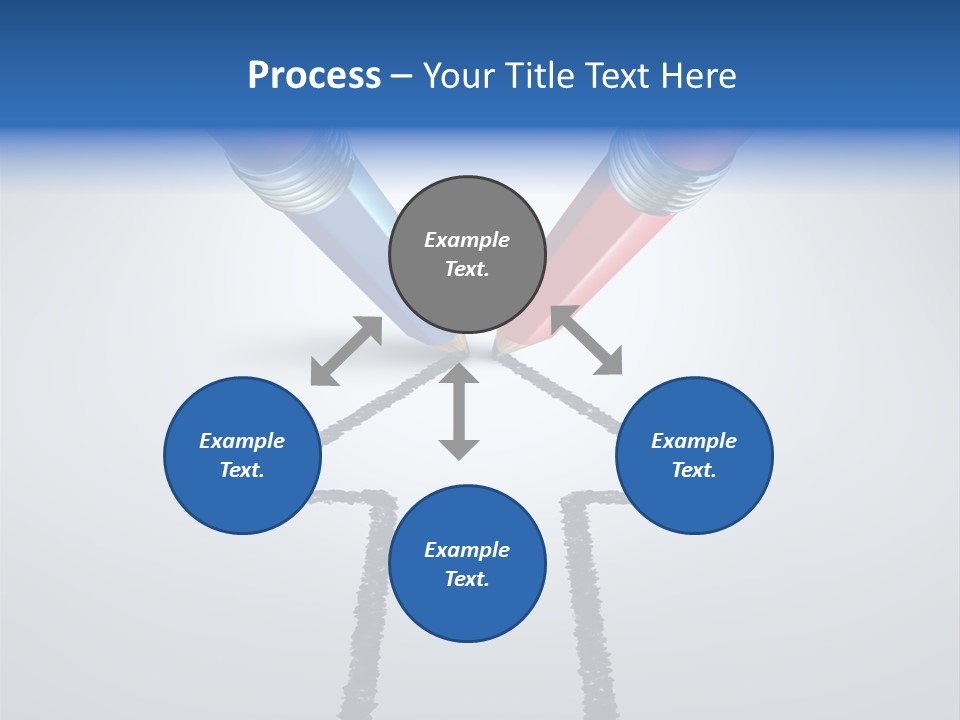 Process – Your Title Text Here

Example Text.

Example Text.

Example Text.

Example Text.